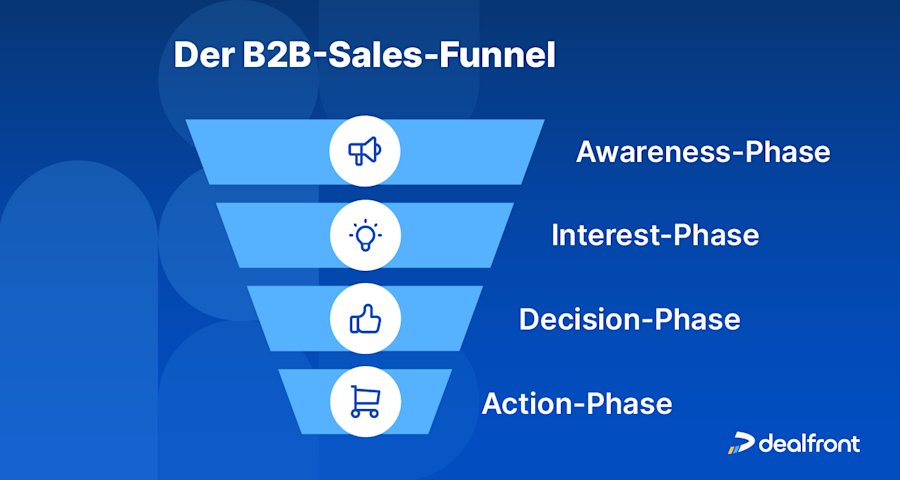 Der B2B-Sales-Funnel

Awareness-Phase

Interest-Phase

Decision-Phase

Action-Phase

dealfront